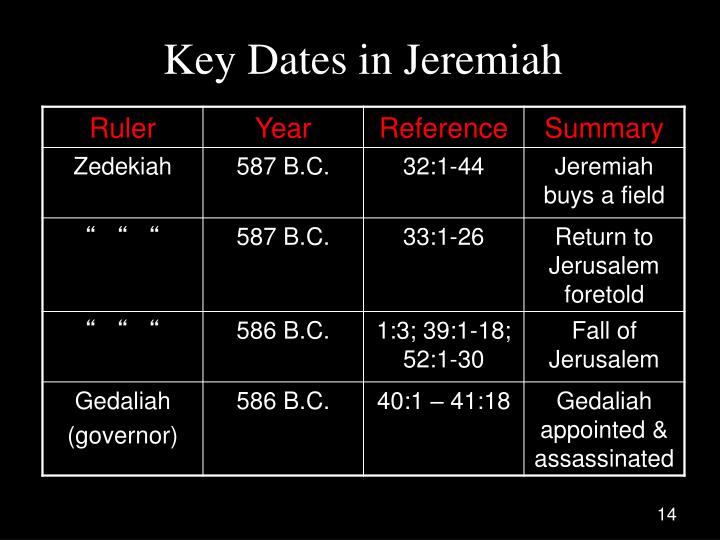 Key Dates in Jeremiah

| Ruler | Year | Reference | Summary |
|---|---|---|---|
| Zedekiah | 587 B.C. | 32:1-44 | Jeremiah buys a field |
| “ “ “ | 587 B.C. | 33:1-26 | Return to Jerusalem foretold |
| “ “ “ | 586 B.C. | 1:3; 39:1-18; 52:1-30 | Fall of Jerusalem |
| Gedaliah (governor) | 586 B.C. | 40:1 – 41:18 | Gedaliah appointed & assassinated |

14